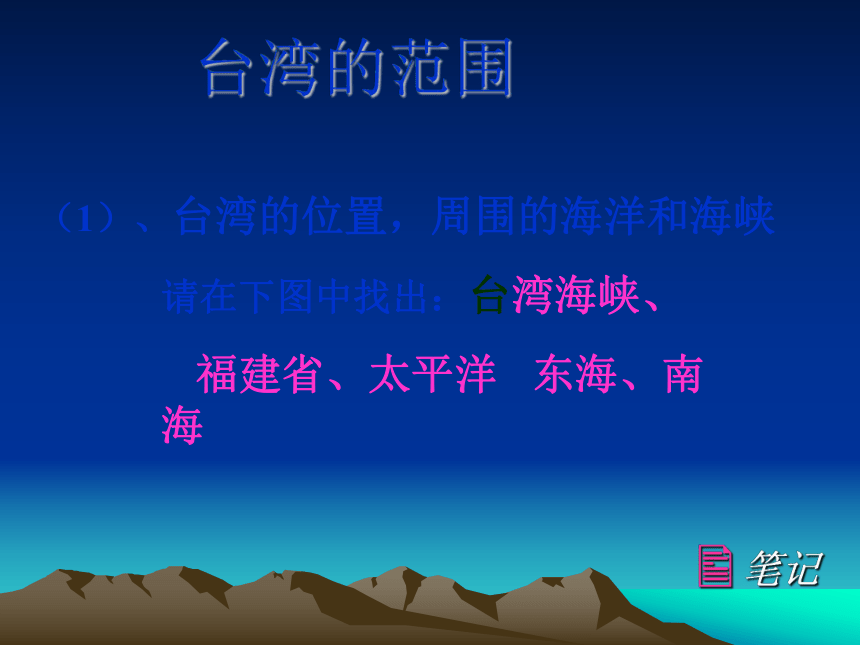 台湾的范围

（1）、台湾的位置，周围的海洋和海峡

请在下图中找出：台湾海峡、

福建省、太平洋　东海、南海

笔记